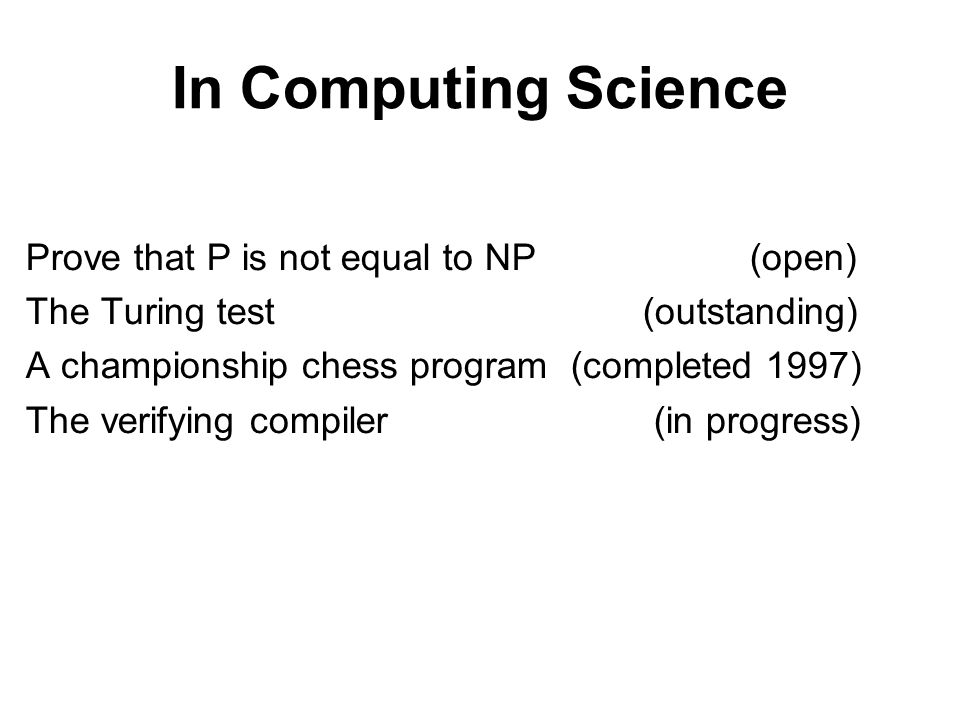 In Computing Science

Prove that P is not equal to NP (open)
The Turing test (outstanding)
A championship chess program (completed 1997)
The verifying compiler (in progress)